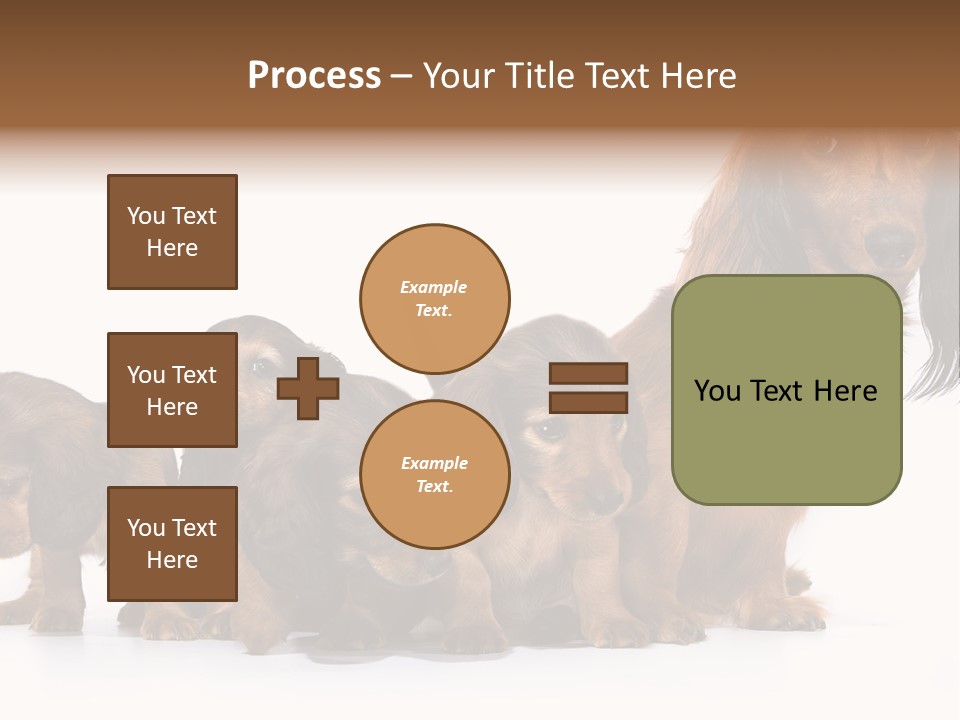 Process – Your Title Text Here

You Text Here

You Text Here

You Text Here

Example Text.

Example Text.

You Text Here